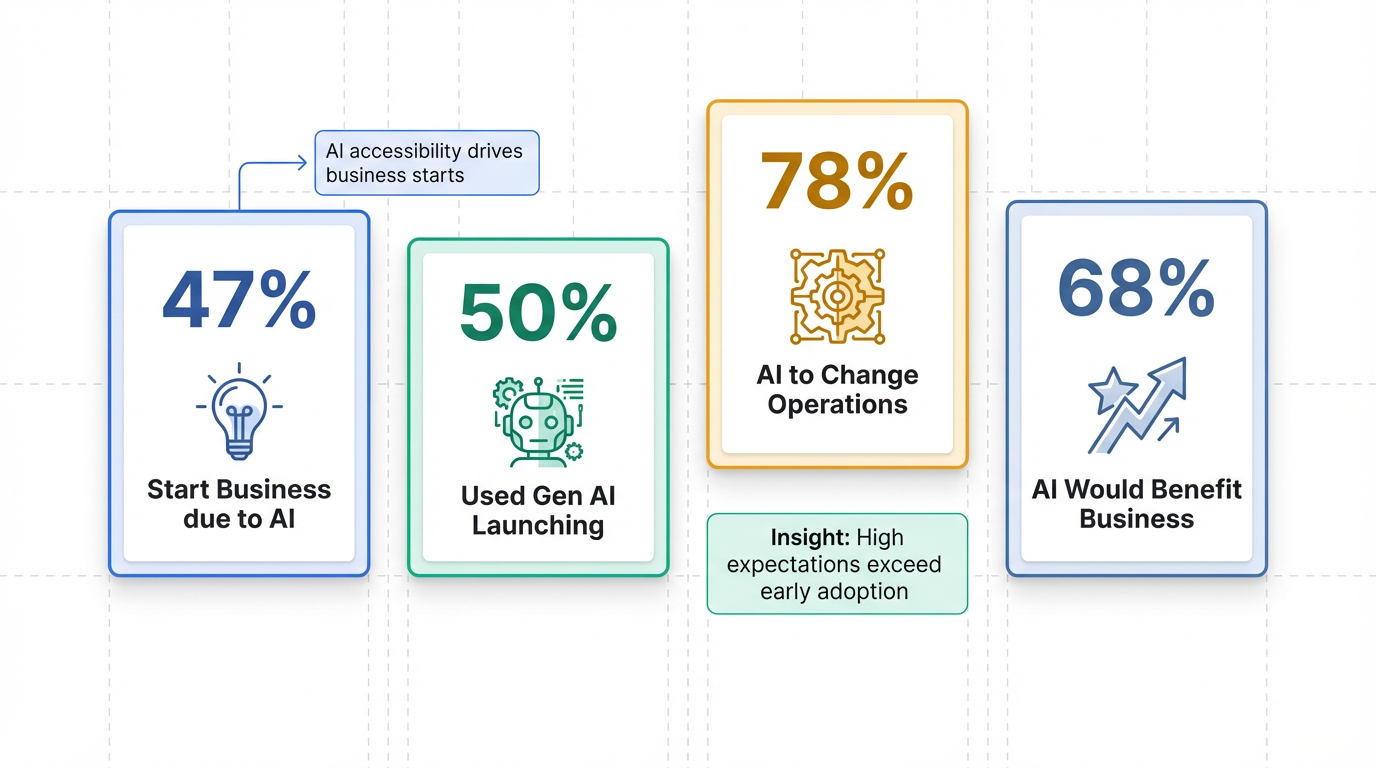 AI accessibility drives business starts

47%

Start Business due to AI

50%

Used Gen AI Launching

78%

AI to Change Operations

Insight: High expectations exceed early adoption

68%

AI Would Benefit Business